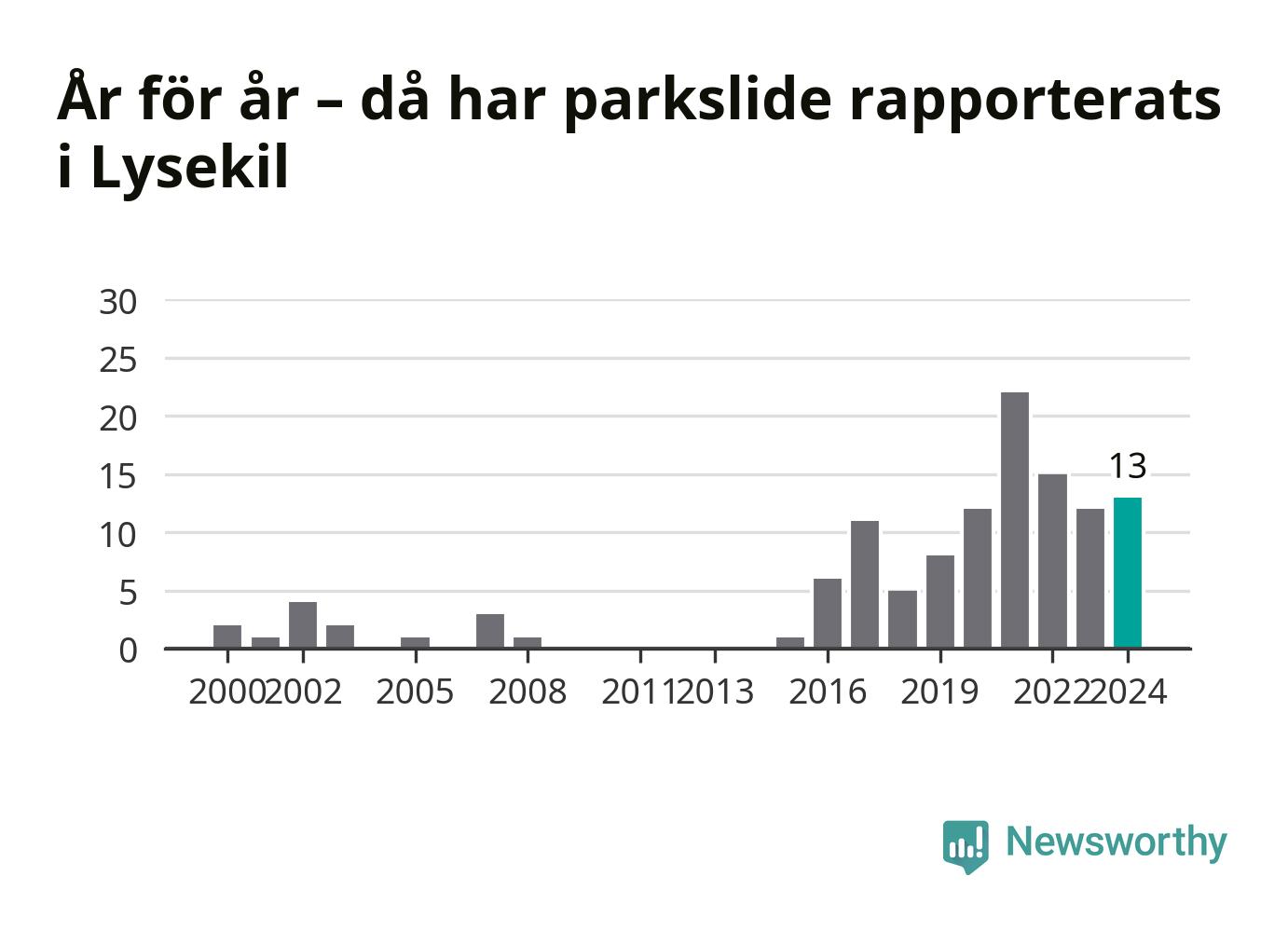 År för år – då har parkslide rapporterats i Lysekil

30
25
20
15
10
5
0

13

2000 2002 2005 2008 2011 2013 2016 2019 2022 2024

Newsworthy